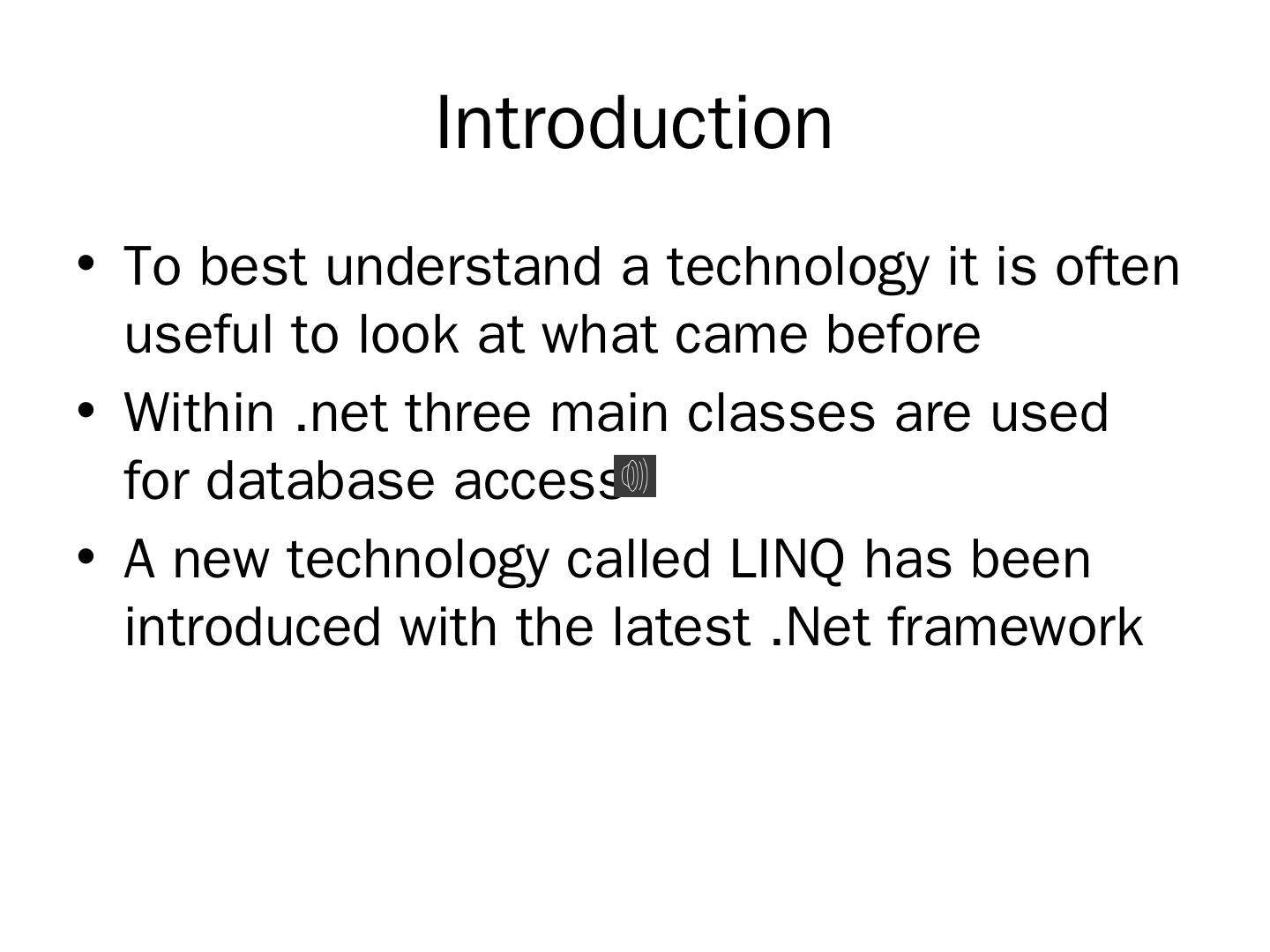 Introduction

• To best understand a technology it is often useful to look at what came before

• Within .net three main classes are used for database access

• A new technology called LINQ has been introduced with the latest .Net framework